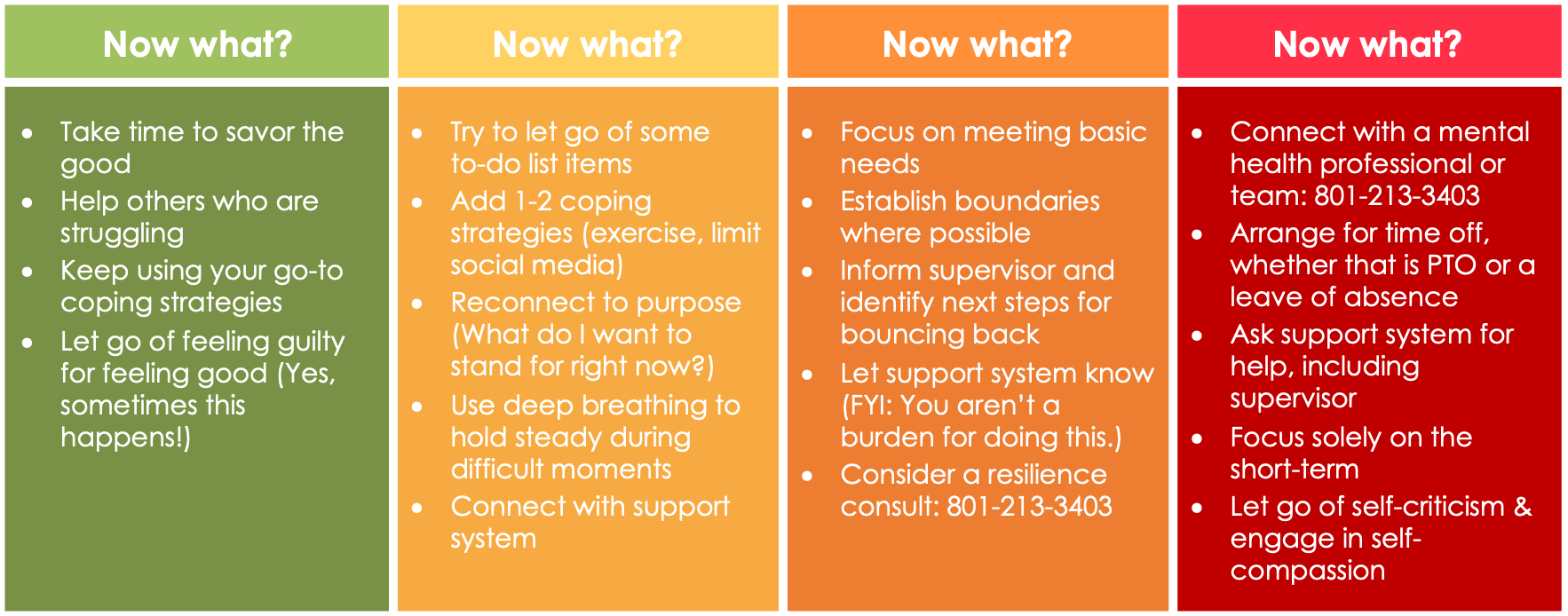 Now what?

- Take time to savor the good
- Help others who are struggling
- Keep using your go-to coping strategies
- Let go of feeling guilty for feeling good (Yes, sometimes this happens!)

Now what?

- Try to let go of some to-do list items
- Add 1-2 coping strategies (exercise, limit social media)
- Reconnect to purpose (What do I want to stand for right now?)
- Use deep breathing to hold steady during difficult moments
- Connect with support system

Now what?

- Focus on meeting basic needs
- Establish boundaries where possible
- Inform supervisor and identify next steps for bouncing back
- Let support system know (FYI: You aren't a burden for doing this.)
- Consider a resilience consult: 801-213-3403

Now what?

- Connect with a mental health professional or team: 801-213-3403
- Arrange for time off, whether that is PTO or a leave of absence
- Ask support system for help, including supervisor
- Focus solely on the short-term
- Let go of self-criticism & engage in self-compassion